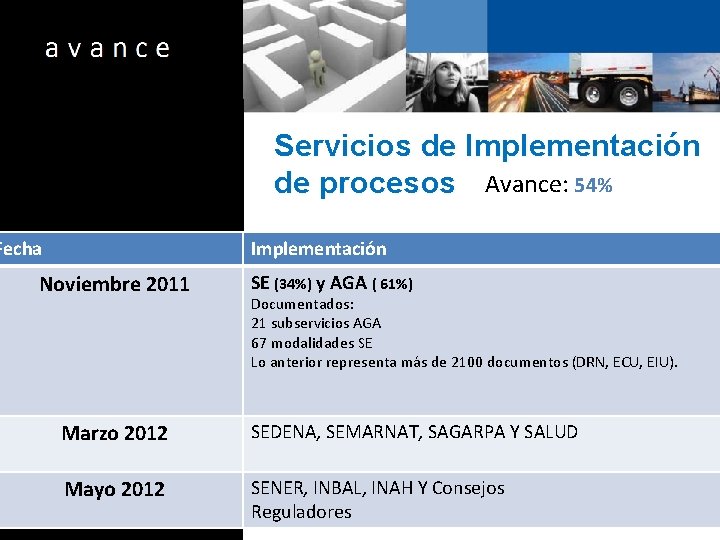 avance

Servicios de Implementación de procesos

Avance: 54%

| Fecha | Implementación |
|---|---|
| Noviembre 2011 | SE (34%) y AGA ( 61%) Documentados: 21 subservicios AGA 67 modalidades SE Lo anterior representa más de 2100 documentos (DRN, ECU, EIU). |
| Marzo 2012 | SEDENA, SEMARNAT, SAGARPA Y SALUD |
| Mayo 2012 | SENER, INBAL, INAH Y Consejos Reguladores |